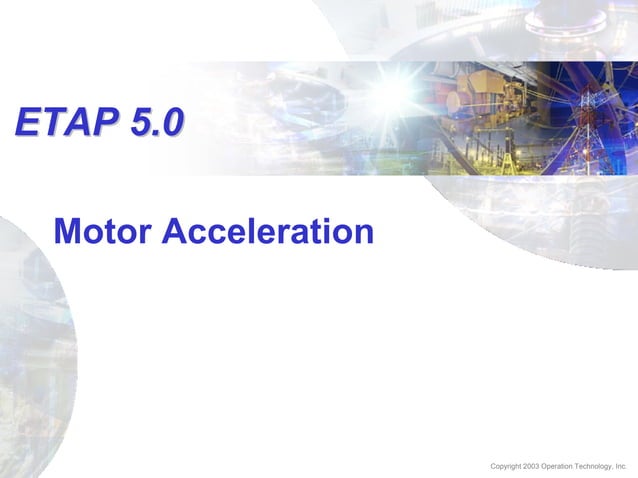 ETAP 5.0

Motor Acceleration

Copyright 2003 Operation Technology, Inc.